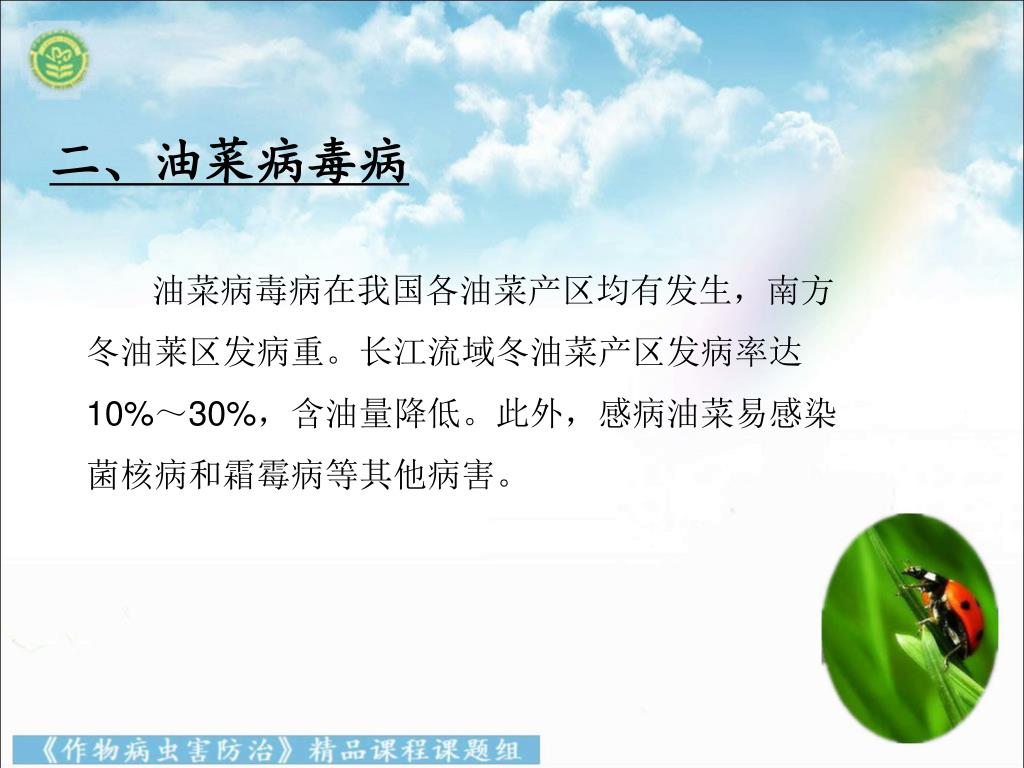 二、油菜病毒病

油菜病毒病在我国各油菜产区均有发生，南方冬油菜区发病重。长江流域冬油菜产区发病率达10%～30%，含油量降低。此外，感病油菜易感染菌核病和霜霉病等其他病害。

《作物病虫害防治》精品课程课题组